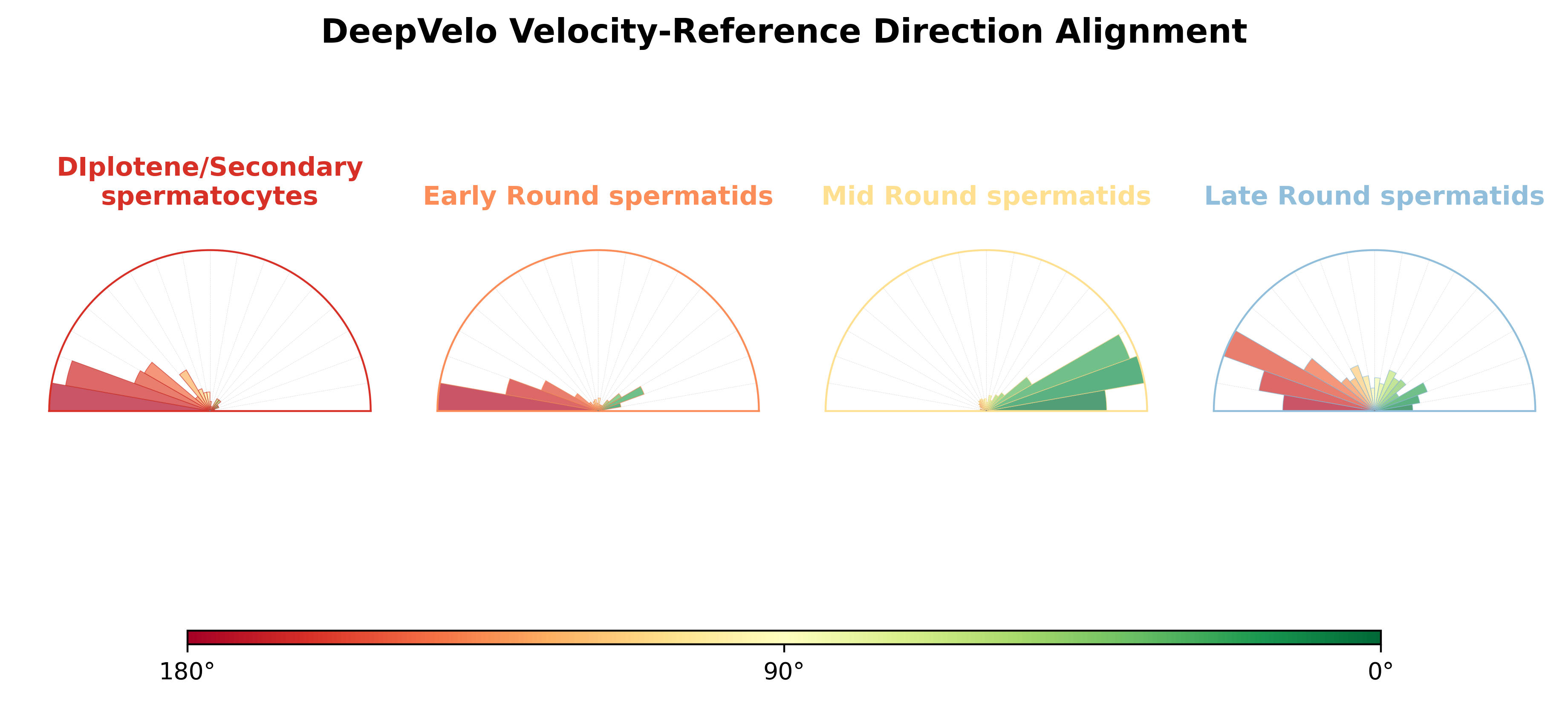 DeepVelo Velocity-Reference Direction Alignment

DIplotene/Secondary spermatocytes

Early Round spermatids

Mid Round spermatids

Late Round spermatids

180°

90°

0°